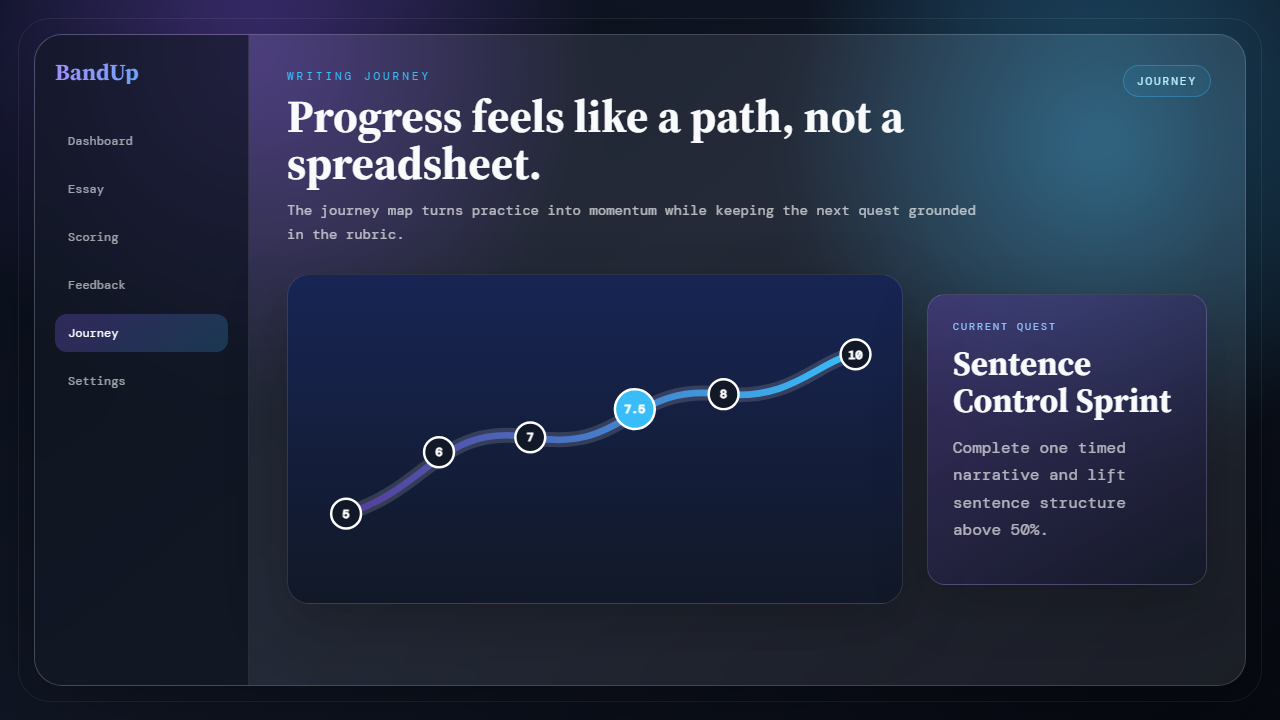 BandUp

Dashboard

Essay

Scoring

Feedback

Journey

Settings

WRITING JOURNEY

JOURNEY

Progress feels like a path, not a spreadsheet.

The journey map turns practice into momentum while keeping the next quest grounded in the rubric.

5
6
7
7.5
8
10

CURRENT QUEST

Sentence Control Sprint

Complete one timed narrative and lift sentence structure above 50%.